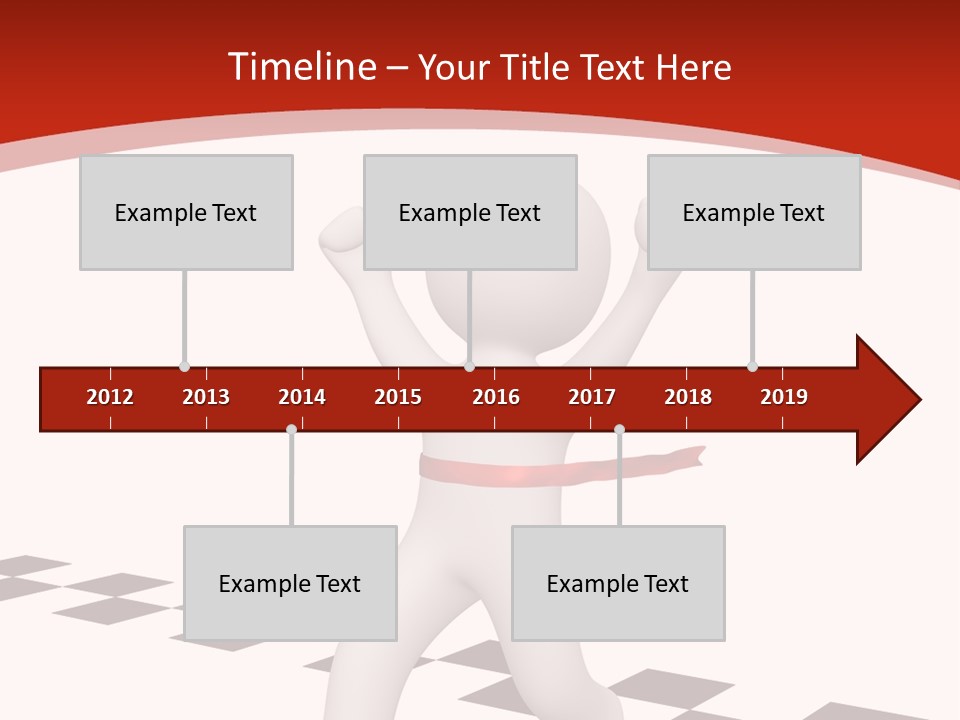 Timeline – Your Title Text Here

Example Text

Example Text

Example Text

2012 2013 2014 2015 2016 2017 2018 2019

Example Text

Example Text